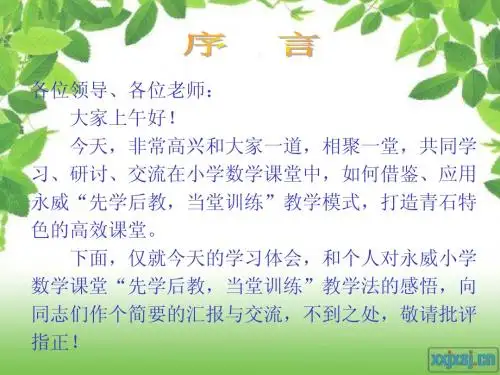 序　言

各位领导、各位老师：

大家上午好！

今天，非常高兴和大家一道，相聚一堂，共同学习、研讨、交流在小学数学课堂中，如何借鉴、应用永威“先学后教，当堂训练”教学模式，打造青石特色的高效课堂。

下面，仅就今天的学习体会，和个人对永威小学数学课堂“先学后教，当堂训练”教学法的感悟，向同志们作个简要的汇报与交流，不到之处，敬请批评指正！

xxjxsj.cn